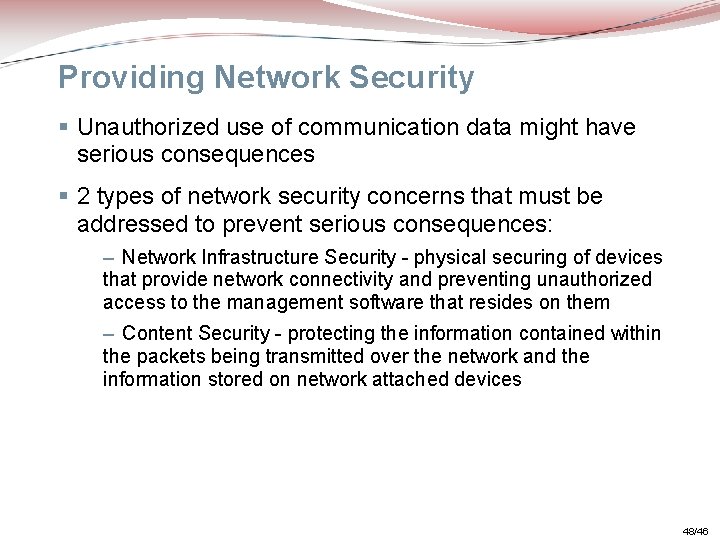 Providing Network Security

▪ Unauthorized use of communication data might have serious consequences

▪ 2 types of network security concerns that must be addressed to prevent serious consequences:

– Network Infrastructure Security - physical securing of devices that provide network connectivity and preventing unauthorized access to the management software that resides on them

– Content Security - protecting the information contained within the packets being transmitted over the network and the information stored on network attached devices

48/46